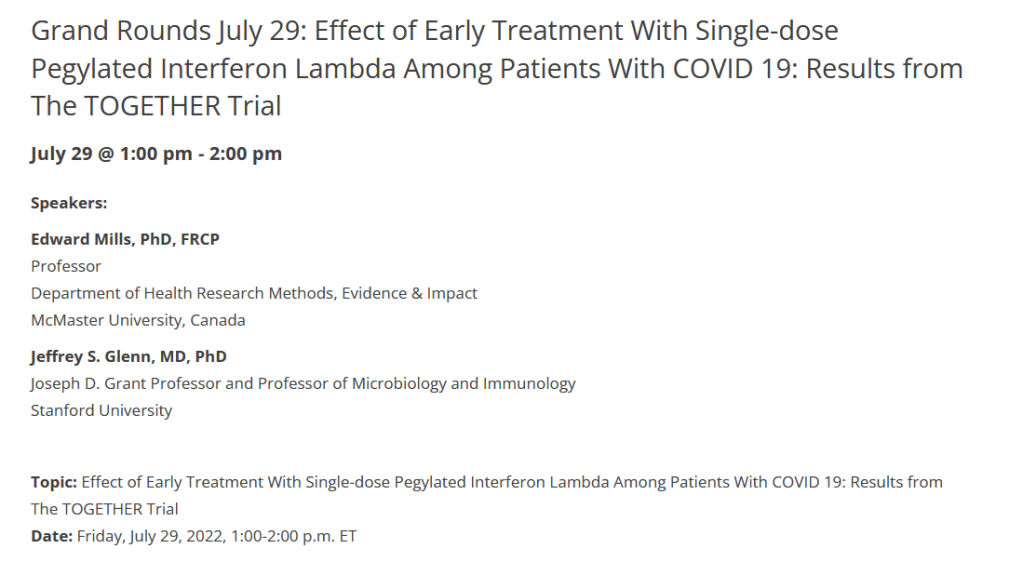 Grand Rounds July 29: Effect of Early Treatment With Single-dose Pegylated Interferon Lambda Among Patients With COVID 19: Results from The TOGETHER Trial

July 29 @ 1:00 pm - 2:00 pm

Speakers:

Edward Mills, PhD, FRCP
Professor
Department of Health Research Methods, Evidence & Impact
McMaster University, Canada

Jeffrey S. Glenn, MD, PhD
Joseph D. Grant Professor and Professor of Microbiology and Immunology
Stanford University

Topic: Effect of Early Treatment With Single-dose Pegylated Interferon Lambda Among Patients With COVID 19: Results from The TOGETHER Trial
Date: Friday, July 29, 2022, 1:00-2:00 p.m. ET